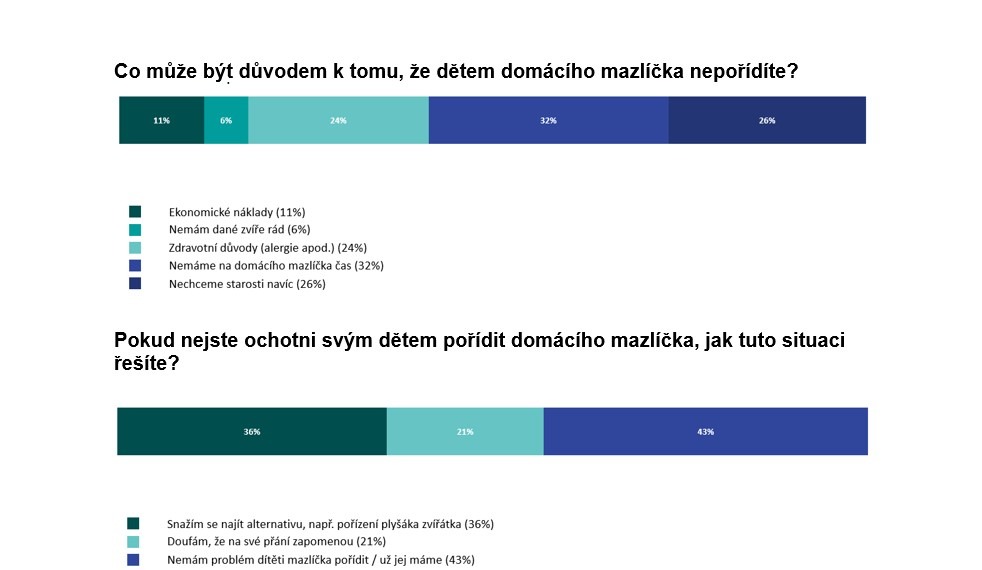 Co může být důvodem k tomu, že dětem domácího mazlíčka nepořídíte?

11% 6% 24% 32% 26%

Ekonomické náklady (11%)
Nemám dané zvíře rád (6%)
Zdravotní důvody (alergie apod.) (24%)
Nemáme na domácího mazlíčka čas (32%)
Nechceme starosti navíc (26%)

Pokud nejste ochotni svým dětem pořídit domácího mazlíčka, jak tuto situaci řešíte?

36% 21% 43%

Snažím se najít alternativu, např. pořízení plyšáka zvířátka (36%)
Doufám, že na své přání zapomenou (21%)
Nemám problém dítěti mazlíčka pořídit / už jej máme (43%)